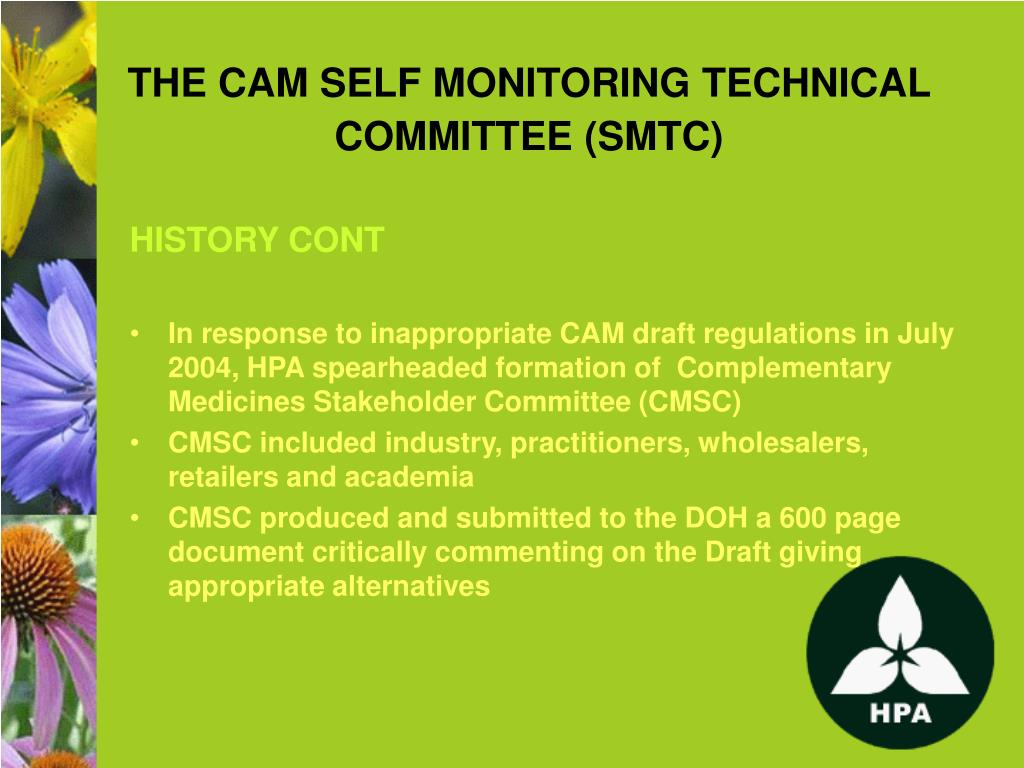 THE CAM SELF MONITORING TECHNICAL COMMITTEE (SMTC)

HISTORY CONT

• In response to inappropriate CAM draft regulations in July 2004, HPA spearheaded formation of Complementary Medicines Stakeholder Committee (CMSC)
• CMSC included industry, practitioners, wholesalers, retailers and academia
• CMSC produced and submitted to the DOH a 600 page document critically commenting on the Draft giving appropriate alternatives

HPA